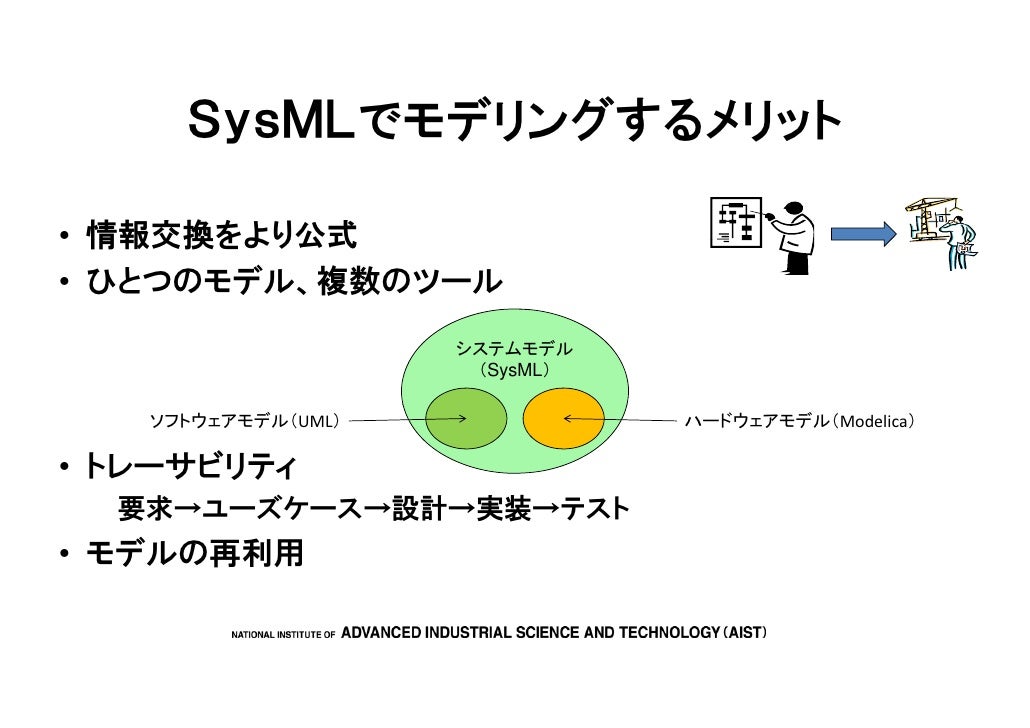 SysMLでモデリングするメリット

• 情報交換をより公式
• ひとつのモデル、複数のツール

システムモデル
（SysML）

ソフトウェアモデル（UML）

ハードウェアモデル（Modelica）

• トレーサビリティ
要求→ユーズケース→設計→実装→テスト
• モデルの再利用

NATIONAL INSTITUTE OF ADVANCED INDUSTRIAL SCIENCE AND TECHNOLOGY（AIST）